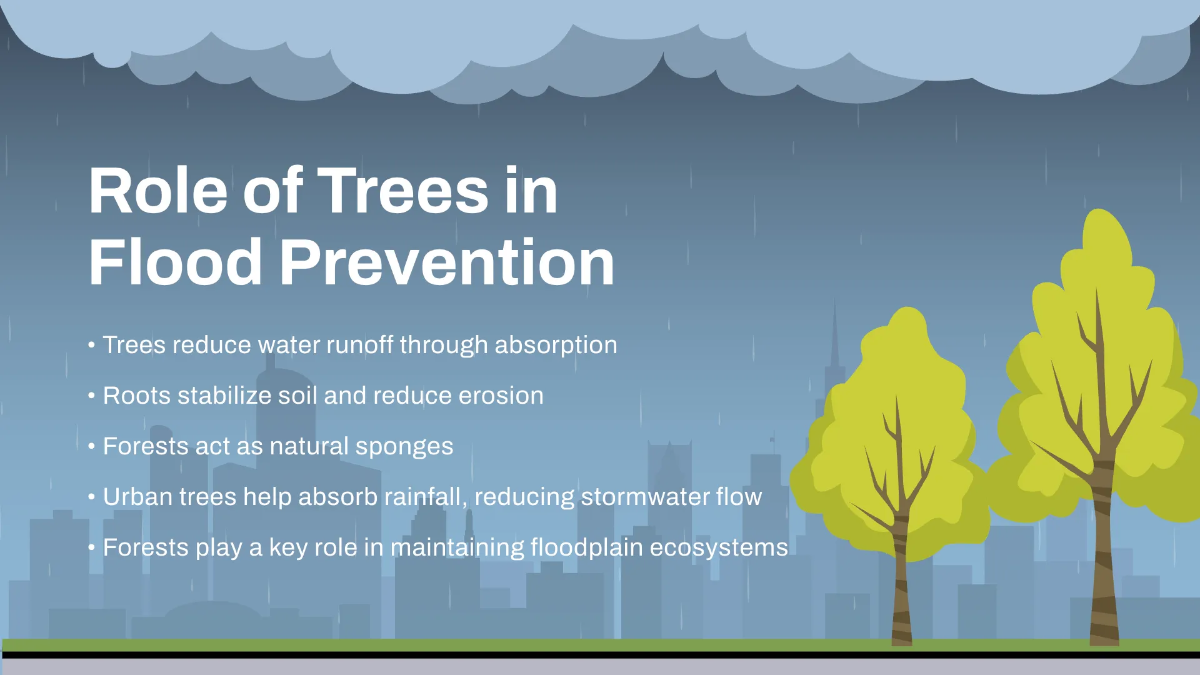 Role of Trees in Flood Prevention

• Trees reduce water runoff through absorption

• Roots stabilize soil and reduce erosion

• Forests act as natural sponges

• Urban trees help absorb rainfall, reducing stormwater flow

• Forests play a key role in maintaining floodplain ecosystems